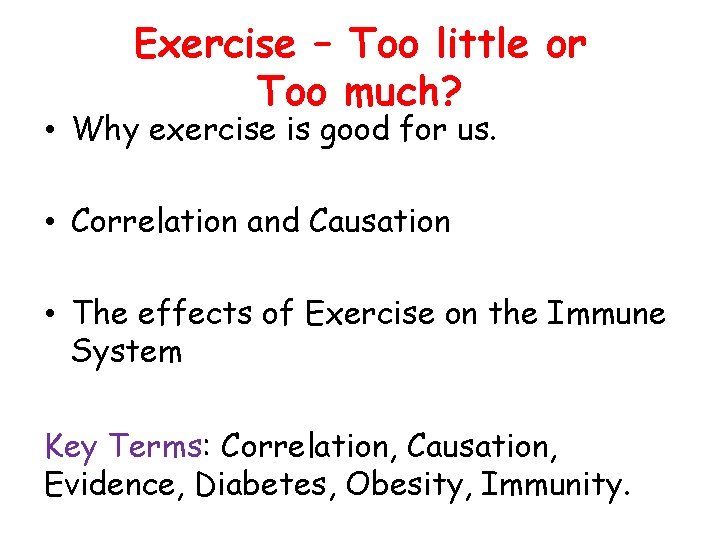 Exercise – Too little or Too much?

• Why exercise is good for us.

• Correlation and Causation

• The effects of Exercise on the Immune System

Key Terms: Correlation, Causation, Evidence, Diabetes, Obesity, Immunity.